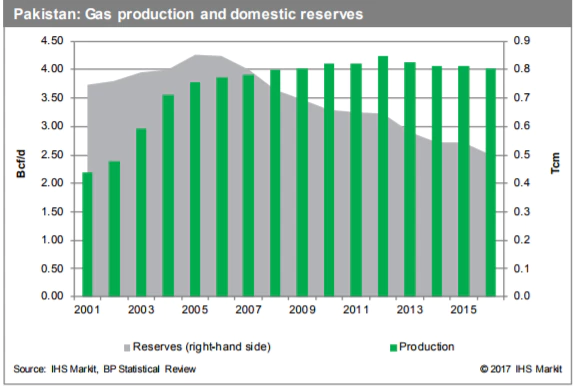 Pakistan: Gas production and domestic reserves

Bcf/d

4.50
4.00
3.50
3.00
2.50
2.00
1.50
1.00
0.50
0.00

Tcm

0.9
0.8
0.7
0.6
0.5
0.4
0.3
0.2
0.1
0.0

2001 2003 2005 2007 2009 2011 2013 2015

Reserves (right-hand side)
Production

Source: IHS Markit, BP Statistical Review

© 2017 IHS Markit